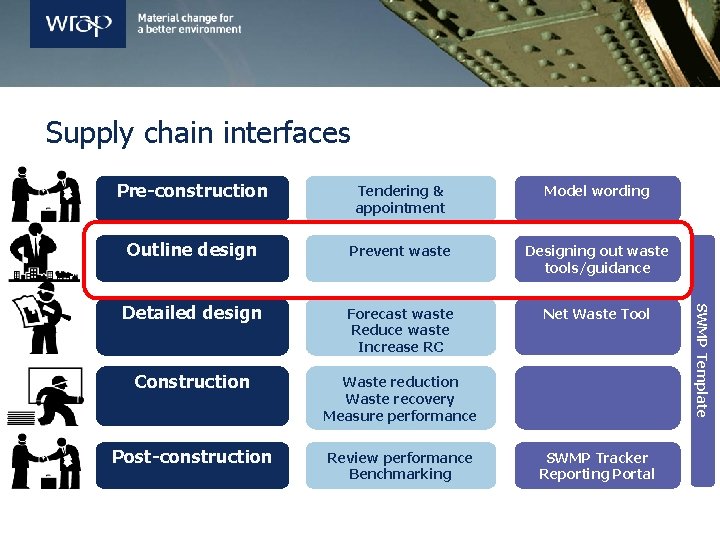 wrap Material change for a better environment

Supply chain interfaces

| | | |
|---|---|---|
| Pre-construction | Tendering & appointment | Model wording |
| Outline design | Prevent waste | Designing out waste tools/guidance |
| Detailed design | Forecast waste Reduce waste Increase RC | Net Waste Tool |
| Construction | Waste reduction Waste recovery Measure performance | |
| Post-construction | Review performance Benchmarking | SWMP Tracker Reporting Portal |

SWMP Template